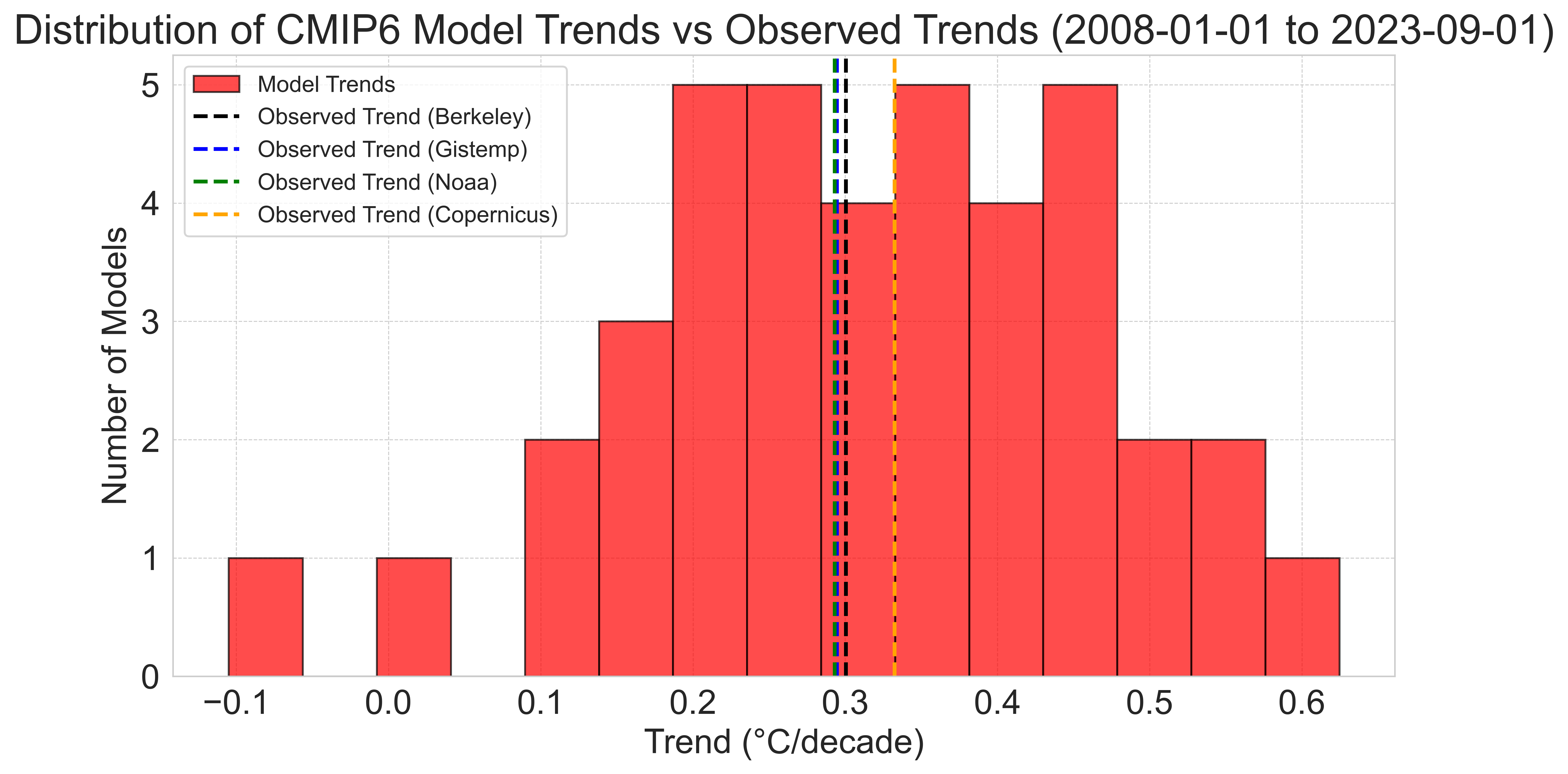 Distribution of CMIP6 Model Trends vs Observed Trends (2008-01-01 to 2023-09-01)

Model Trends
Observed Trend (Berkeley)
Observed Trend (Gistemp)
Observed Trend (Noaa)
Observed Trend (Copernicus)

Number of Models

5
4
3
2
1
0

−0.1 0.0 0.1 0.2 0.3 0.4 0.5 0.6

Trend (°C/decade)